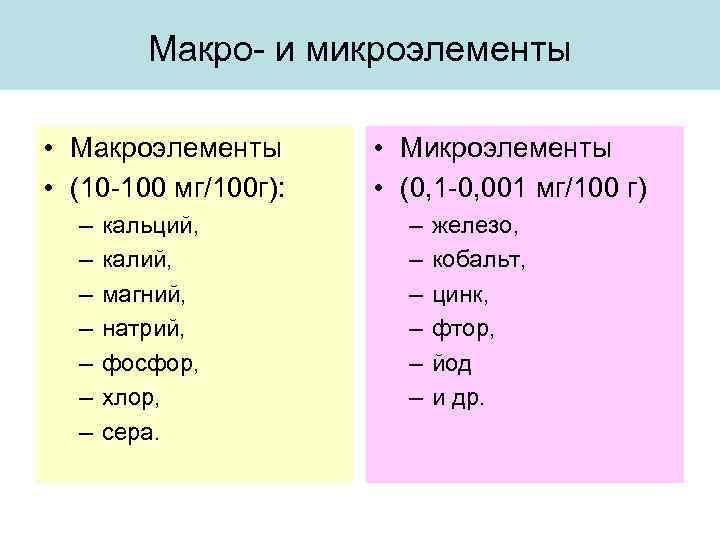 Макро- и микроэлементы

• Макроэлементы
• (10-100 мг/100г):
– кальций,
– калий,
– магний,
– натрий,
– фосфор,
– хлор,
– сера.

• Микроэлементы
• (0,1-0,001 мг/100 г)
– железо,
– кобальт,
– цинк,
– фтор,
– йод
– и др.